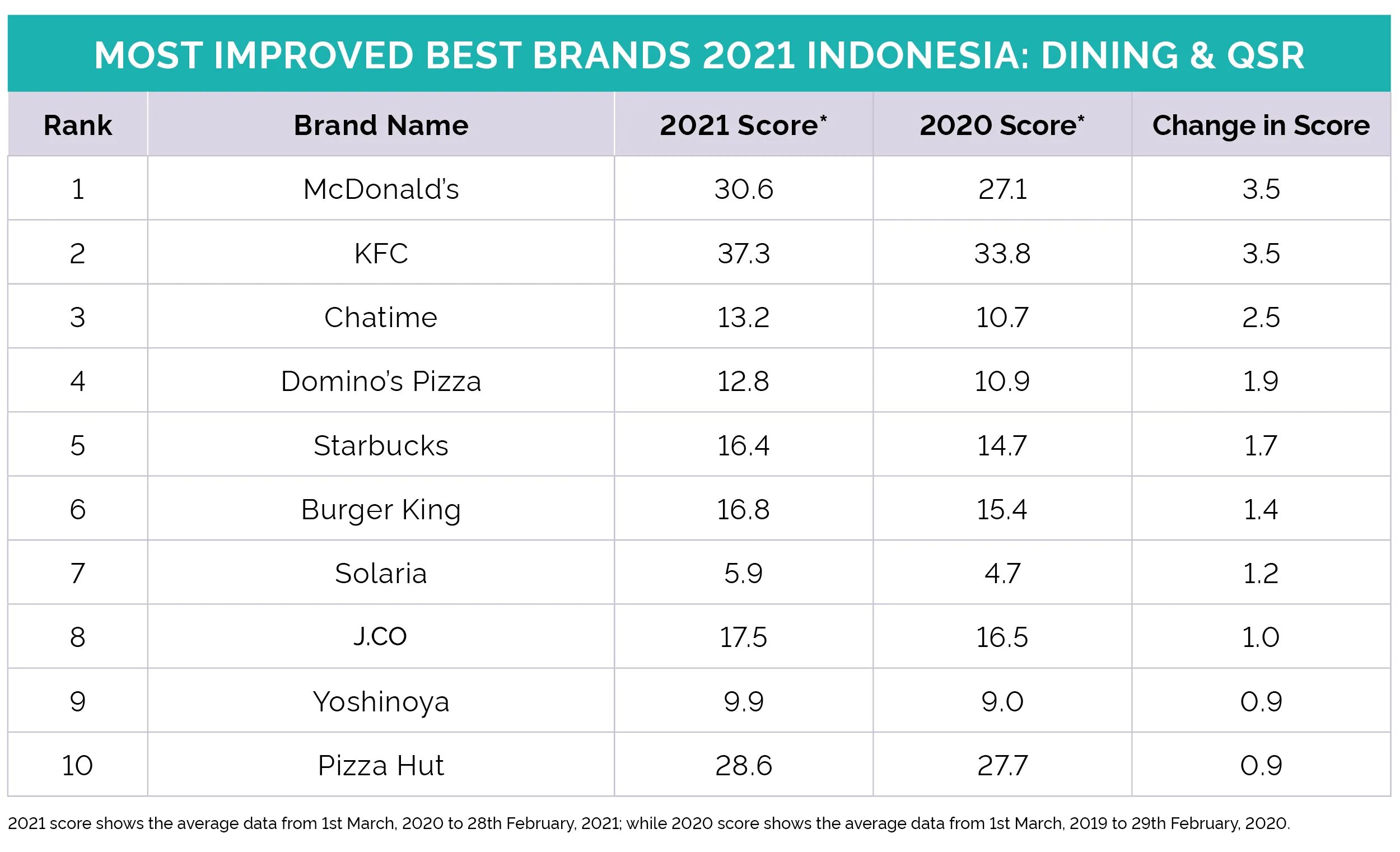 MOST IMPROVED BEST BRANDS 2021 INDONESIA: DINING & QSR

| Rank | Brand Name | 2021 Score* | 2020 Score* | Change in Score |
|---|---|---|---|---|
| 1 | McDonald's | 30.6 | 27.1 | 3.5 |
| 2 | KFC | 37.3 | 33.8 | 3.5 |
| 3 | Chatime | 13.2 | 10.7 | 2.5 |
| 4 | Domino's Pizza | 12.8 | 10.9 | 1.9 |
| 5 | Starbucks | 16.4 | 14.7 | 1.7 |
| 6 | Burger King | 16.8 | 15.4 | 1.4 |
| 7 | Solaria | 5.9 | 4.7 | 1.2 |
| 8 | J.CO | 17.5 | 16.5 | 1.0 |
| 9 | Yoshinoya | 9.9 | 9.0 | 0.9 |
| 10 | Pizza Hut | 28.6 | 27.7 | 0.9 |

2021 score shows the average data from 1st March, 2020 to 28th February, 2021; while 2020 score shows the average data from 1st March, 2019 to 29th February, 2020.